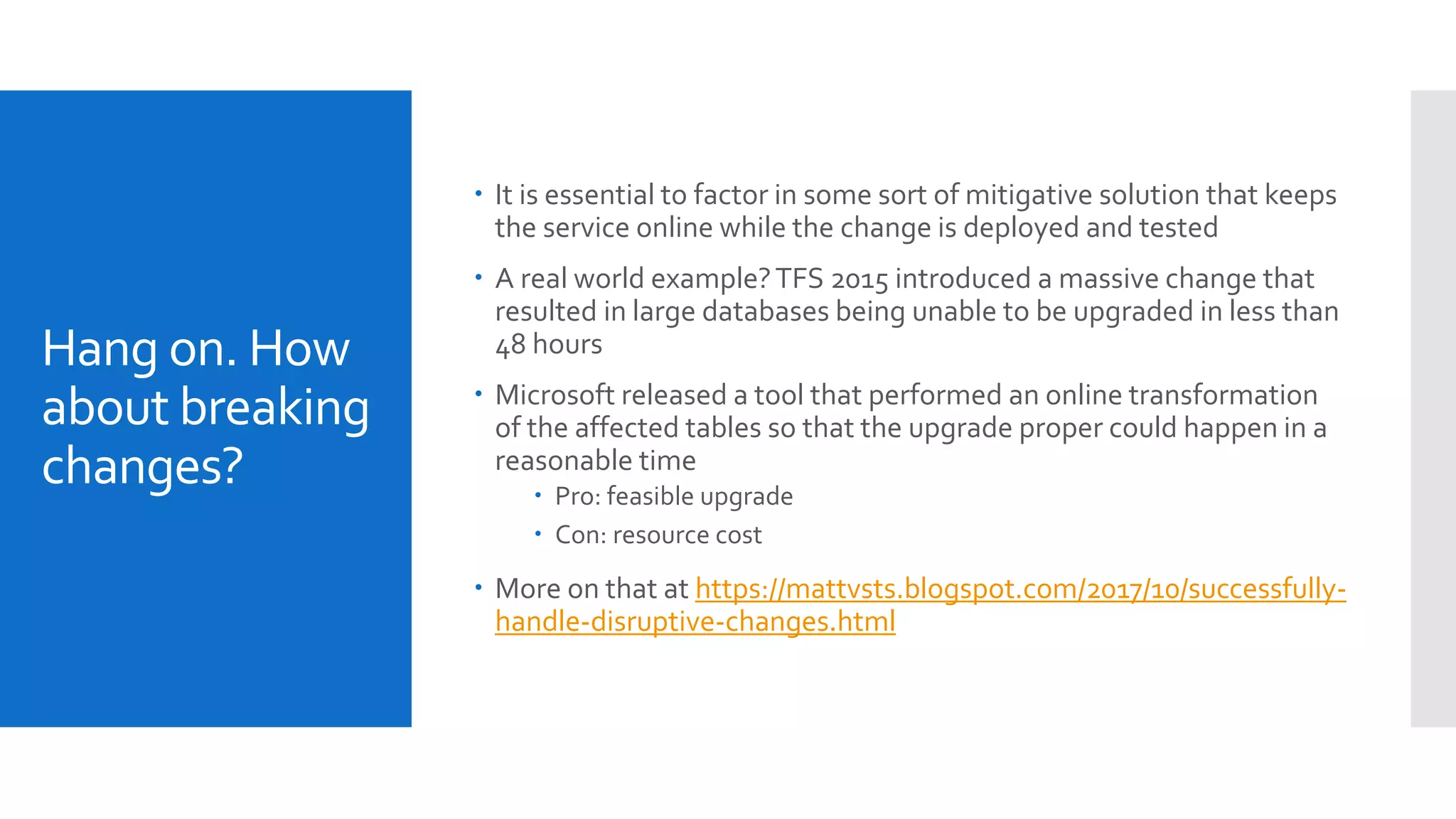 Hang on. How about breaking changes?

• It is essential to factor in some sort of mitigative solution that keeps the service online while the change is deployed and tested

• A real world example? TFS 2015 introduced a massive change that resulted in large databases being unable to be upgraded in less than 48 hours

• Microsoft released a tool that performed an online transformation of the affected tables so that the upgrade proper could happen in a reasonable time
  • Pro: feasible upgrade
  • Con: resource cost

• More on that at https://mattvsts.blogspot.com/2017/10/successfully-handle-disruptive-changes.html